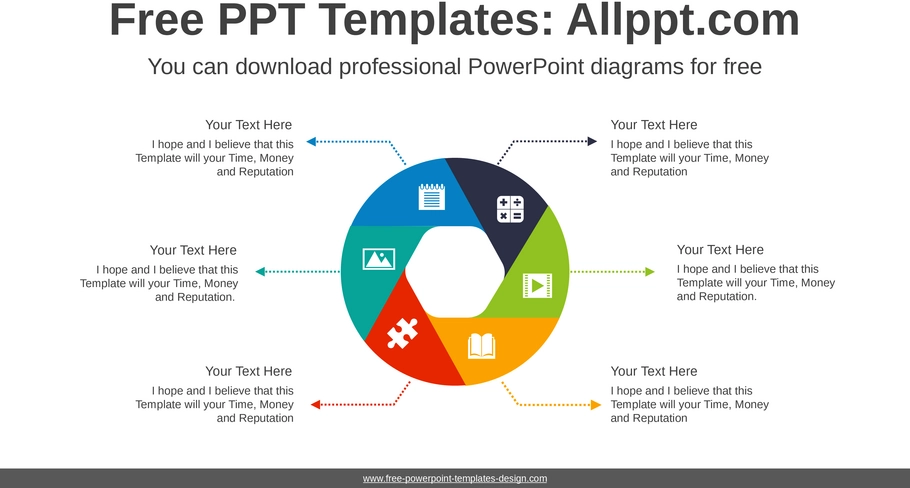 Free PPT Templates: Allppt.com

You can download professional PowerPoint diagrams for free

Your Text Here
I hope and I believe that this Template will your Time, Money and Reputation

Your Text Here
I hope and I believe that this Template will your Time, Money and Reputation.

Your Text Here
I hope and I believe that this Template will your Time, Money and Reputation

Your Text Here
I hope and I believe that this Template will your Time, Money and Reputation

Your Text Here
I hope and I believe that this Template will your Time, Money and Reputation.

Your Text Here
I hope and I believe that this Template will your Time, Money and Reputation

www.free-powerpoint-templates-design.com